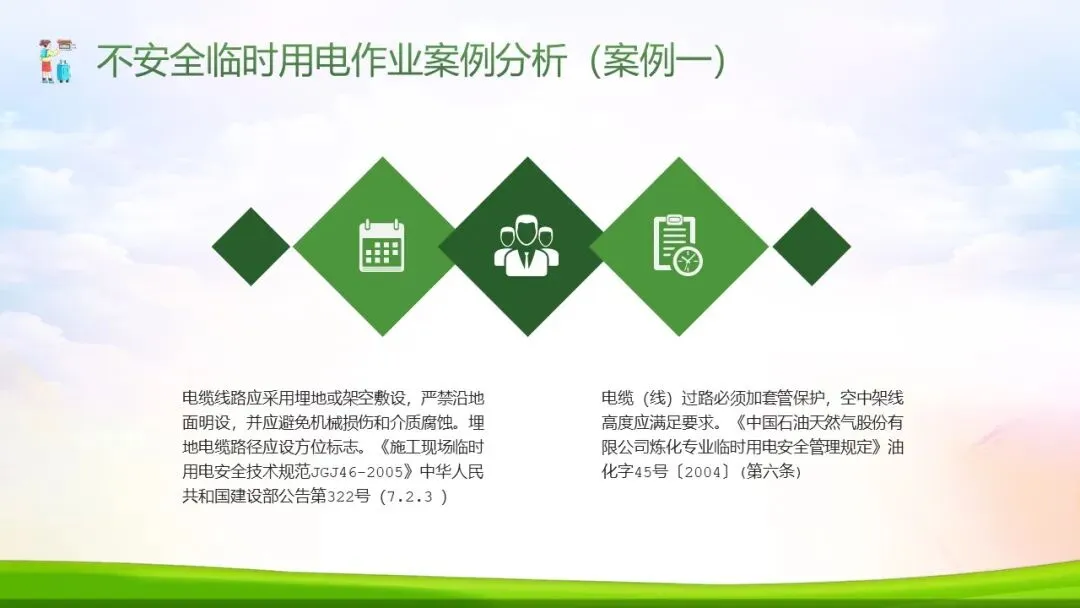 不安全临时用电作业案例分析（案例一）

电缆线路应采用埋地或架空敷设，严禁沿地面明设，并应避免机械损伤和介质腐蚀。埋地电缆路径应设方位标志。《施工现场临时用电安全技术规范JGJ46-2005》中华人民共和国建设部公告第322号（7.2.3 ）

电缆（线）过路必须加套管保护，空中架线高度应满足要求。《中国石油天然气股份有限公司炼化专业临时用电安全管理规定》油化字45号〔2004〕（第六条）